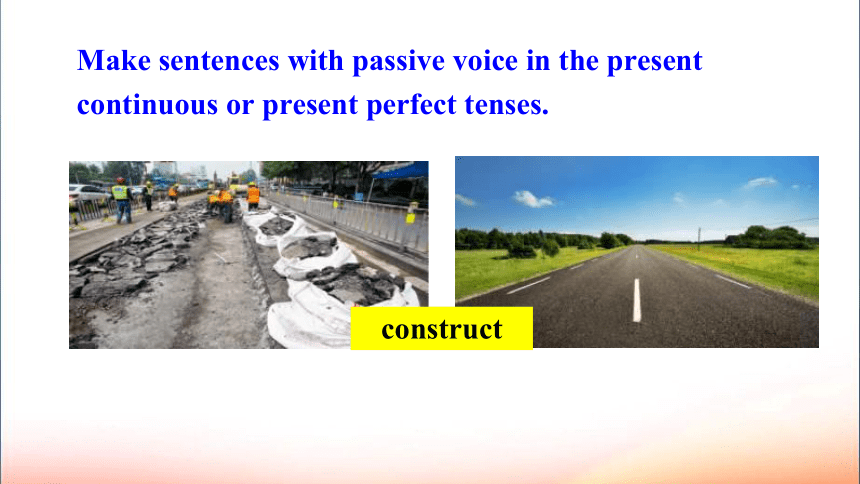 Make sentences with passive voice in the present continuous or present perfect tenses.

construct